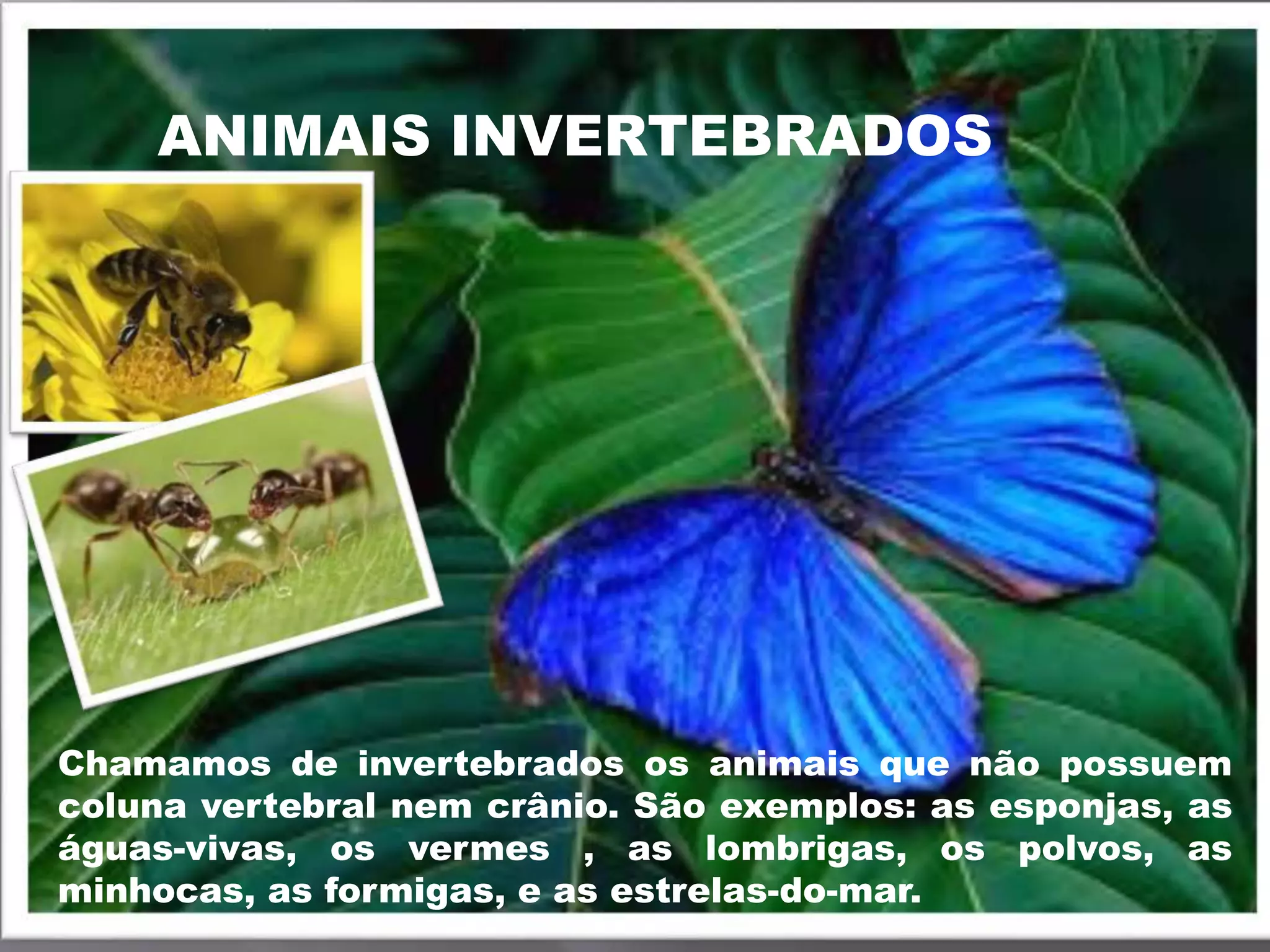 ANIMAIS INVERTEBRADOS

Chamamos de invertebrados os animais que não possuem coluna vertebral nem crânio. São exemplos: as esponjas, as águas-vivas, os vermes , as lombrigas, os polvos, as minhocas, as formigas, e as estrelas-do-mar.